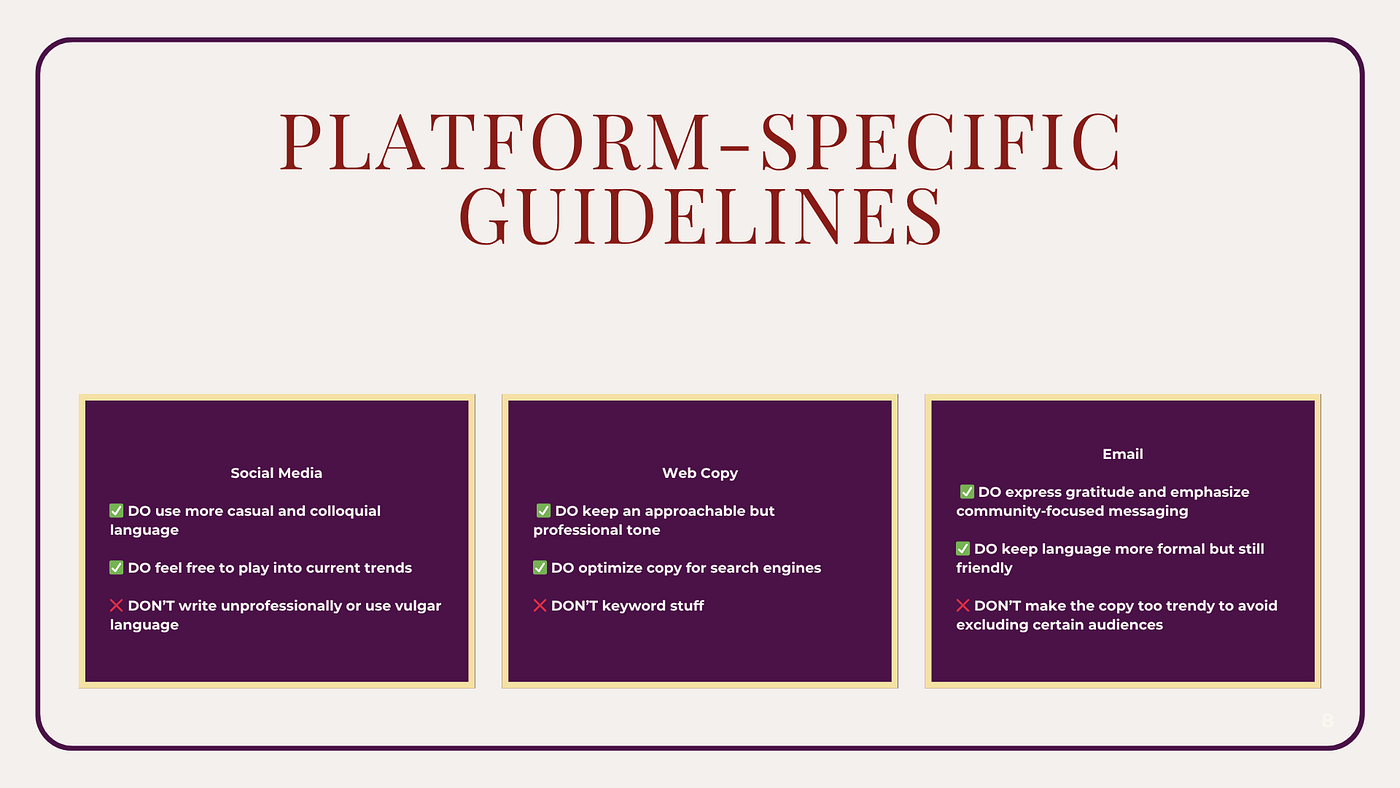 PLATFORM-SPECIFIC GUIDELINES

Social Media

✅ DO use more casual and colloquial language

✅ DO feel free to play into current trends

❌ DON'T write unprofessionally or use vulgar language

Web Copy

✅ DO keep an approachable but professional tone

✅ DO optimize copy for search engines

❌ DON'T keyword stuff

Email

✅ DO express gratitude and emphasize community-focused messaging

✅ DO keep language more formal but still friendly

❌ DON'T make the copy too trendy to avoid excluding certain audiences

8